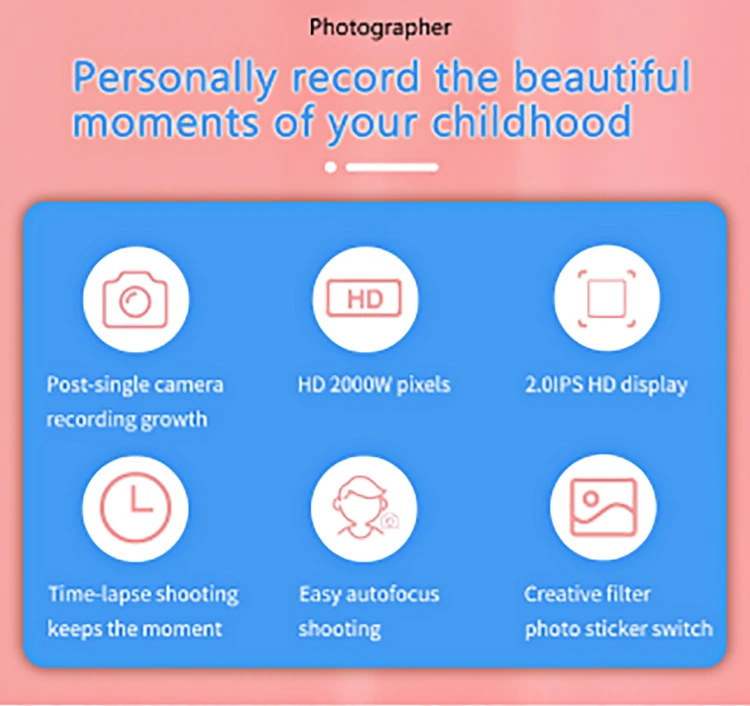 Photographer

Personally record the beautiful moments of your childhood

HD

Post-single camera recording growth

HD 2000W pixels

2.0IPS HD display

Time-lapse shooting keeps the moment

Easy autofocus shooting

Creative filter photo sticker switch